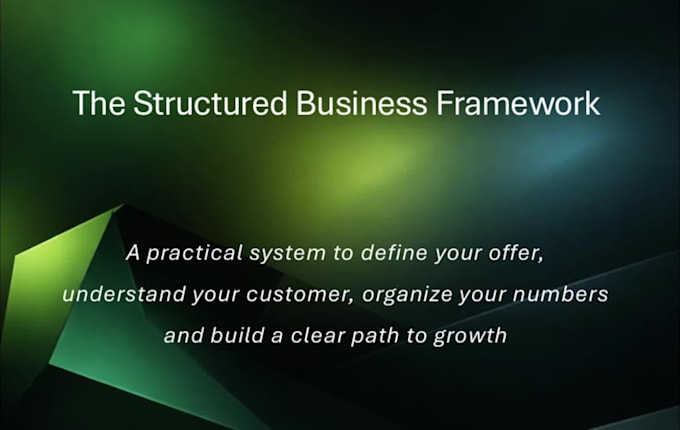 The Structured Business Framework

A practical system to define your offer, understand your customer, organize your numbers and build a clear path to growth